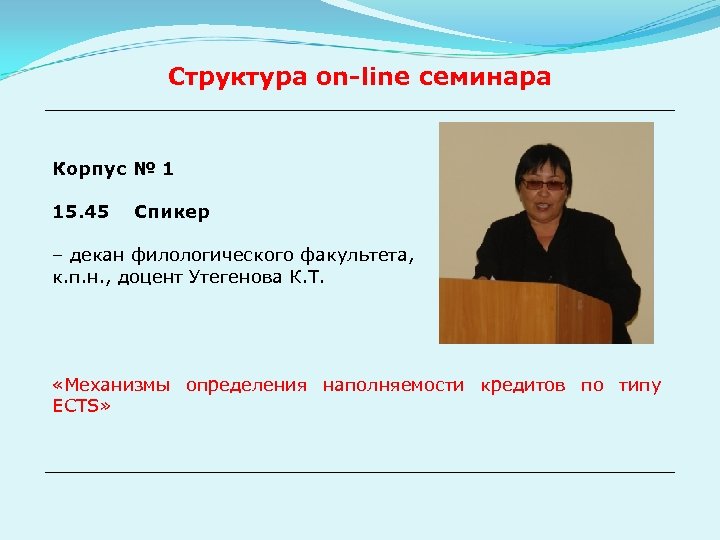 Структура on-line семинара

Корпус № 1

15.45 Спикер

– декан филологического факультета, к.п.н., доцент Утегенова К.Т.

«Механизмы определения наполняемости кредитов по типу ECTS»